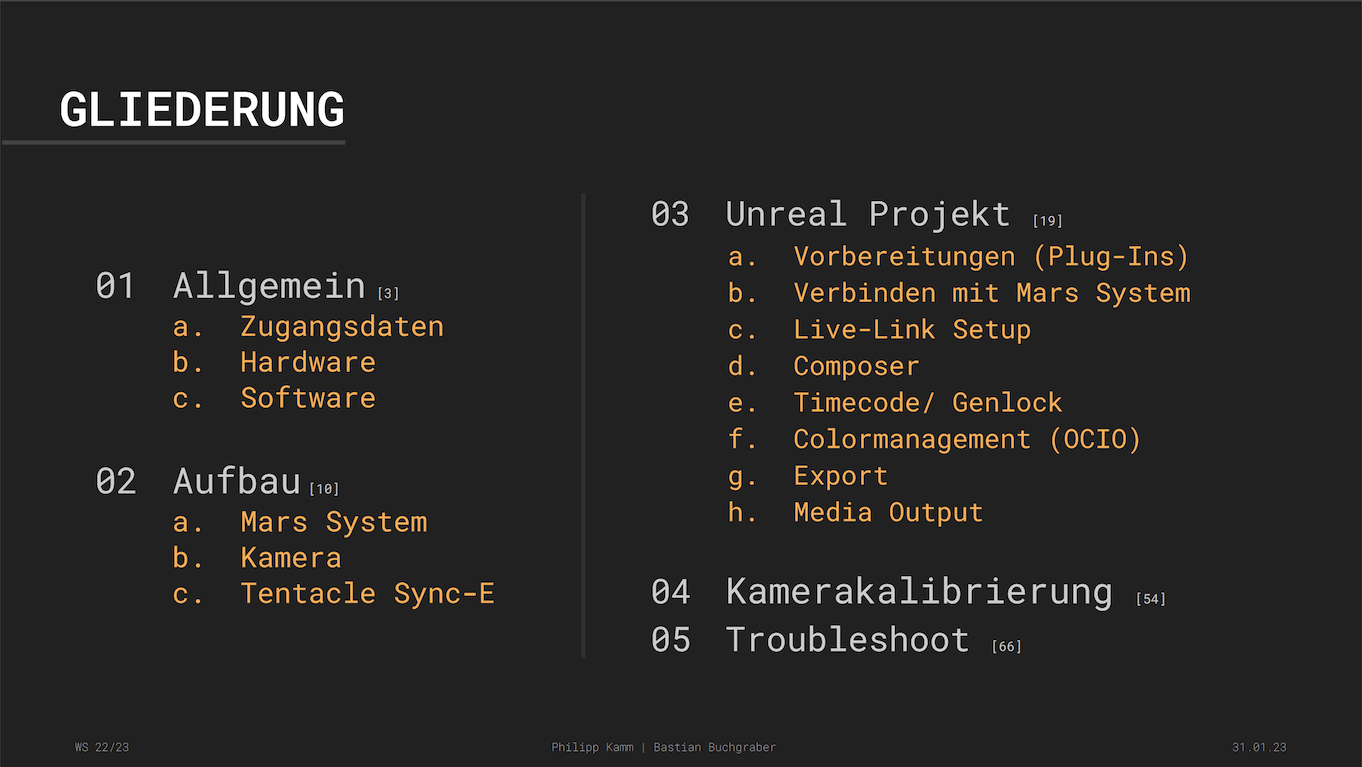 GLIEDERUNG

01 Allgemein [3]
a. Zugangsdaten
b. Hardware
c. Software

02 Aufbau [10]
a. Mars System
b. Kamera
c. Tentacle Sync-E

03 Unreal Projekt [19]
a. Vorbereitungen (Plug-Ins)
b. Verbinden mit Mars System
c. Live-Link Setup
d. Composer
e. Timecode/ Genlock
f. Colormanagement (OCIO)
g. Export
h. Media Output

04 Kamerakalibrierung [54]
05 Troubleshoot [66]

WS 22/23

Philipp Kamm | Bastian Buchgraber

31.01.23